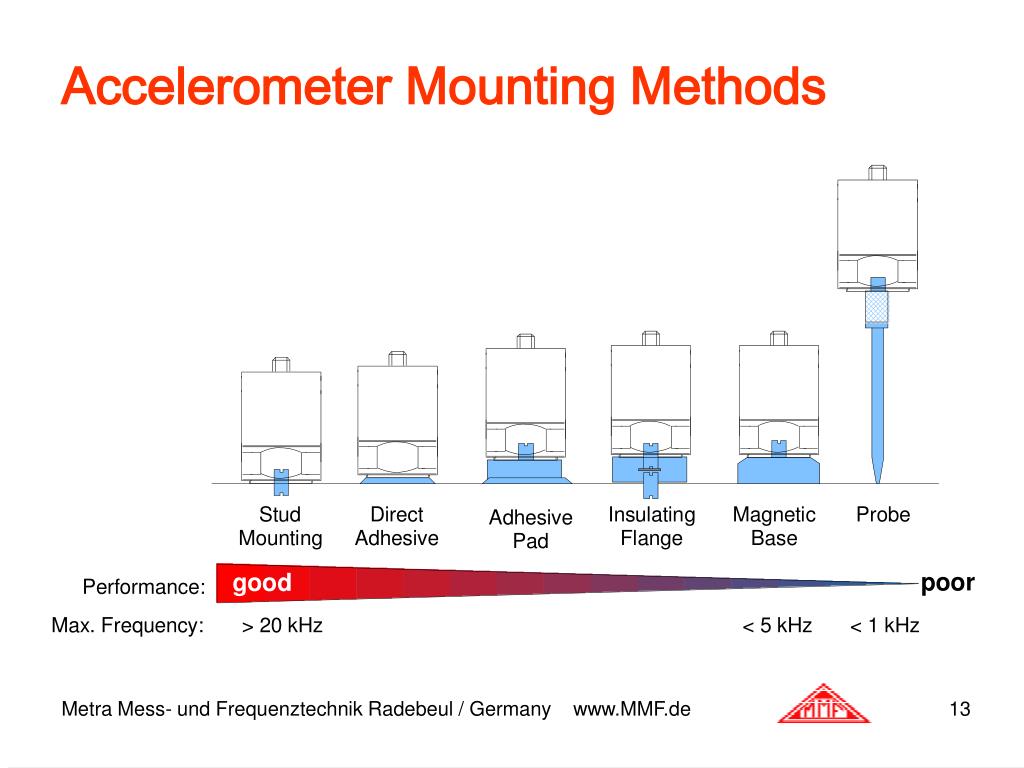 Accelerometer Mounting Methods

Stud Mounting

Direct Adhesive

Adhesive Pad

Insulating Flange

Magnetic Base

Probe

Performance: good poor

Max. Frequency: > 20 kHz < 5 kHz < 1 kHz

Metra Mess- und Frequenztechnik Radebeul / Germany www.MMF.de

MMF

13